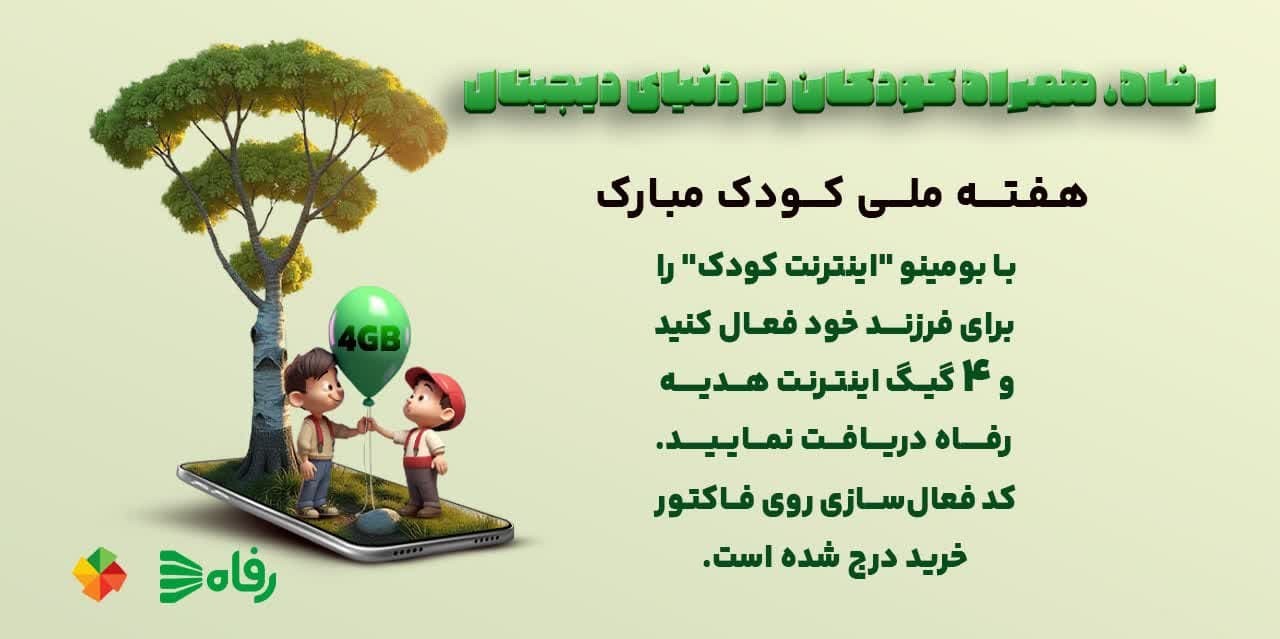 رفاه، همراه کودکان در دنیای دیجیتال

هفته ملی کودک مبارک

با بومینو "اینترنت کودک" را برای فرزند خود فعال کنید و ۴ گیگ اینترنت هدیه رفاه دریافت نمایید. کد فعال‌سازی روی فاکتور خرید درج شده است.

4GB

رفاه